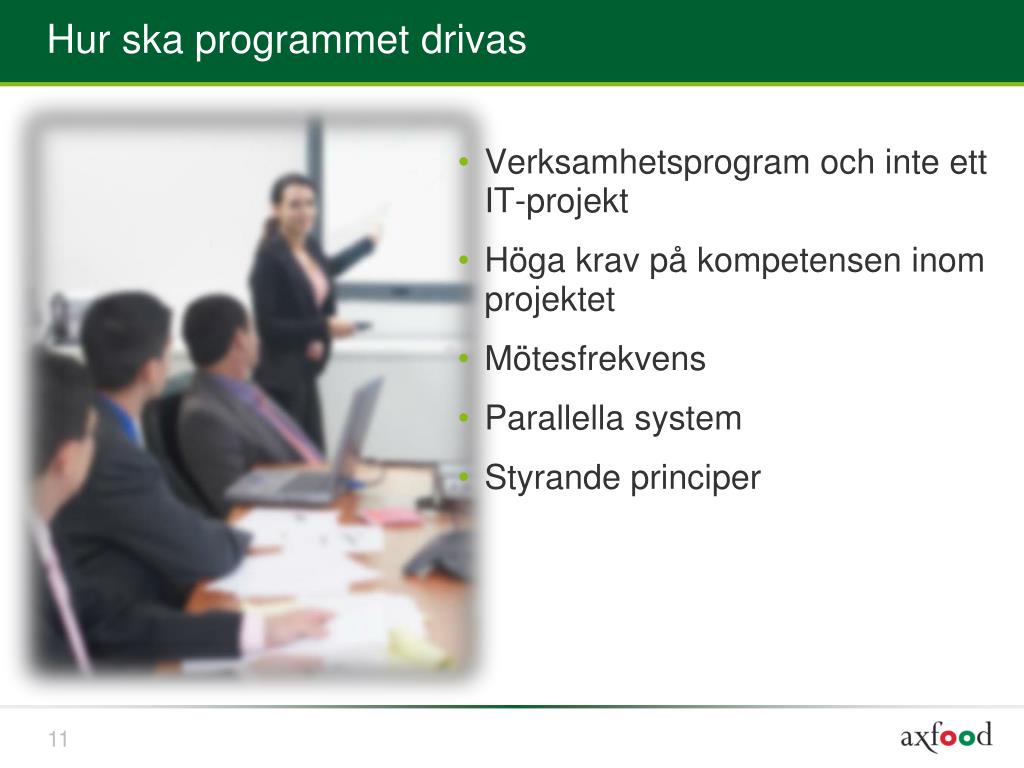 Hur ska programmet drivas

• Verksamhetsprogram och inte ett IT-projekt
• Höga krav på kompetensen inom projektet
• Mötesfrekvens
• Parallella system
• Styrande principer

11

axfood